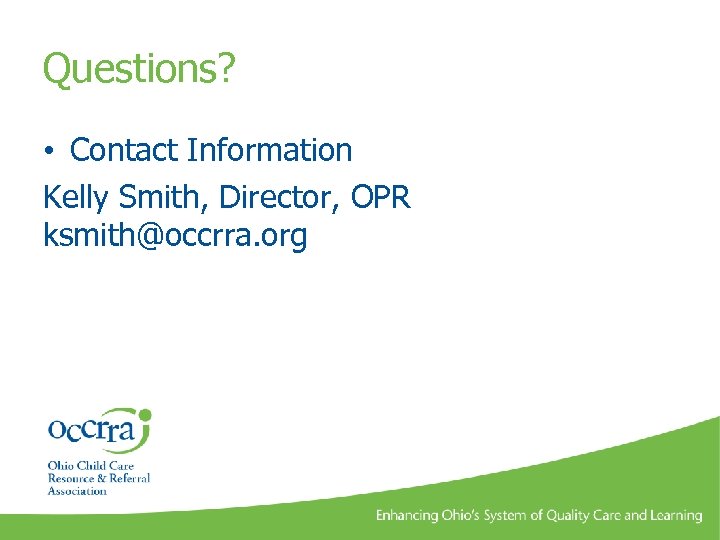 Questions?

• Contact Information

Kelly Smith, Director, OPR
ksmith@occrra.org

occrra

Ohio Child Care Resource & Referral Association

Enhancing Ohio's System of Quality Care and Learning